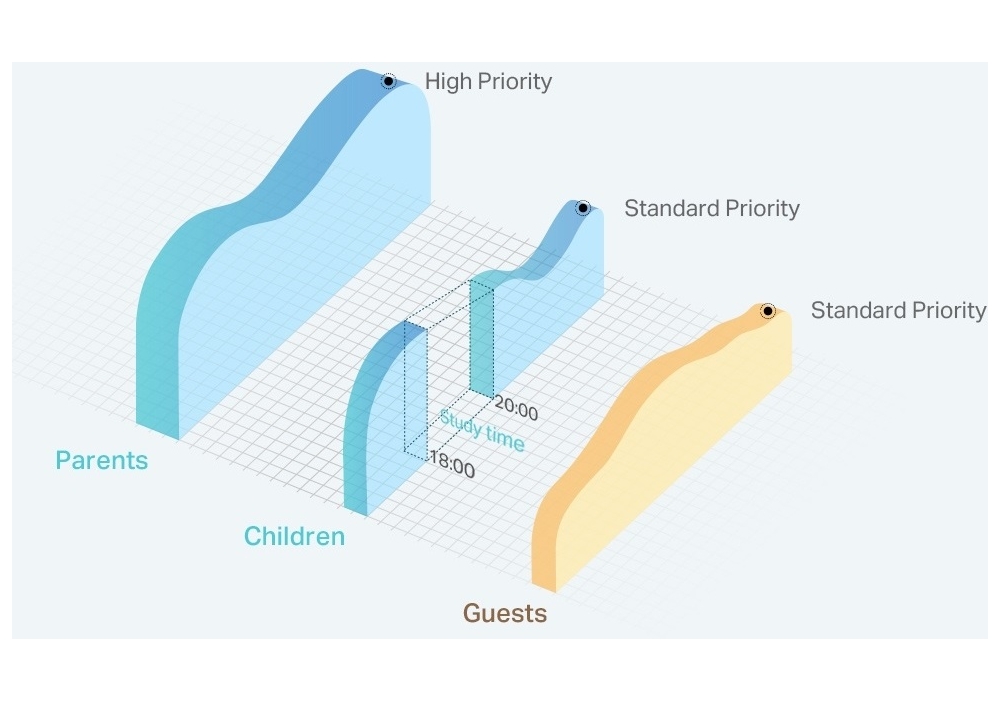 High Priority

Standard Priority

Standard Priority

20:00

Study time

18:00

Parents

Children

Guests